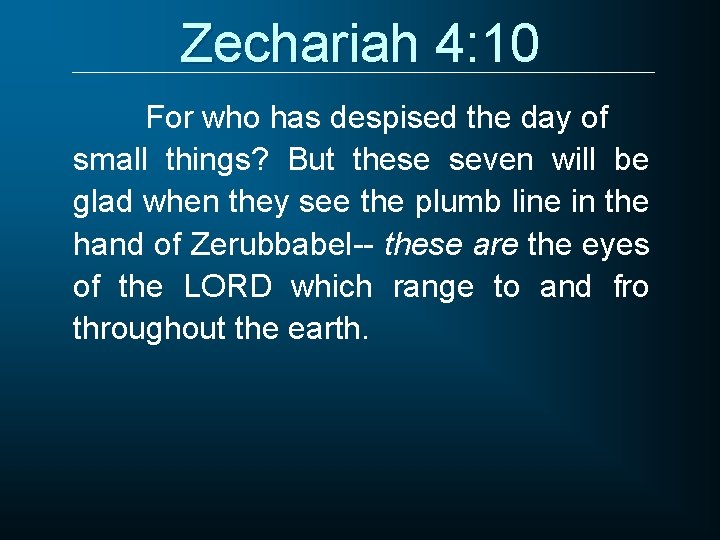 Zechariah 4:10

For who has despised the day of small things? But these seven will be glad when they see the plumb line in the hand of Zerubbabel-- these are the eyes of the LORD which range to and fro throughout the earth.